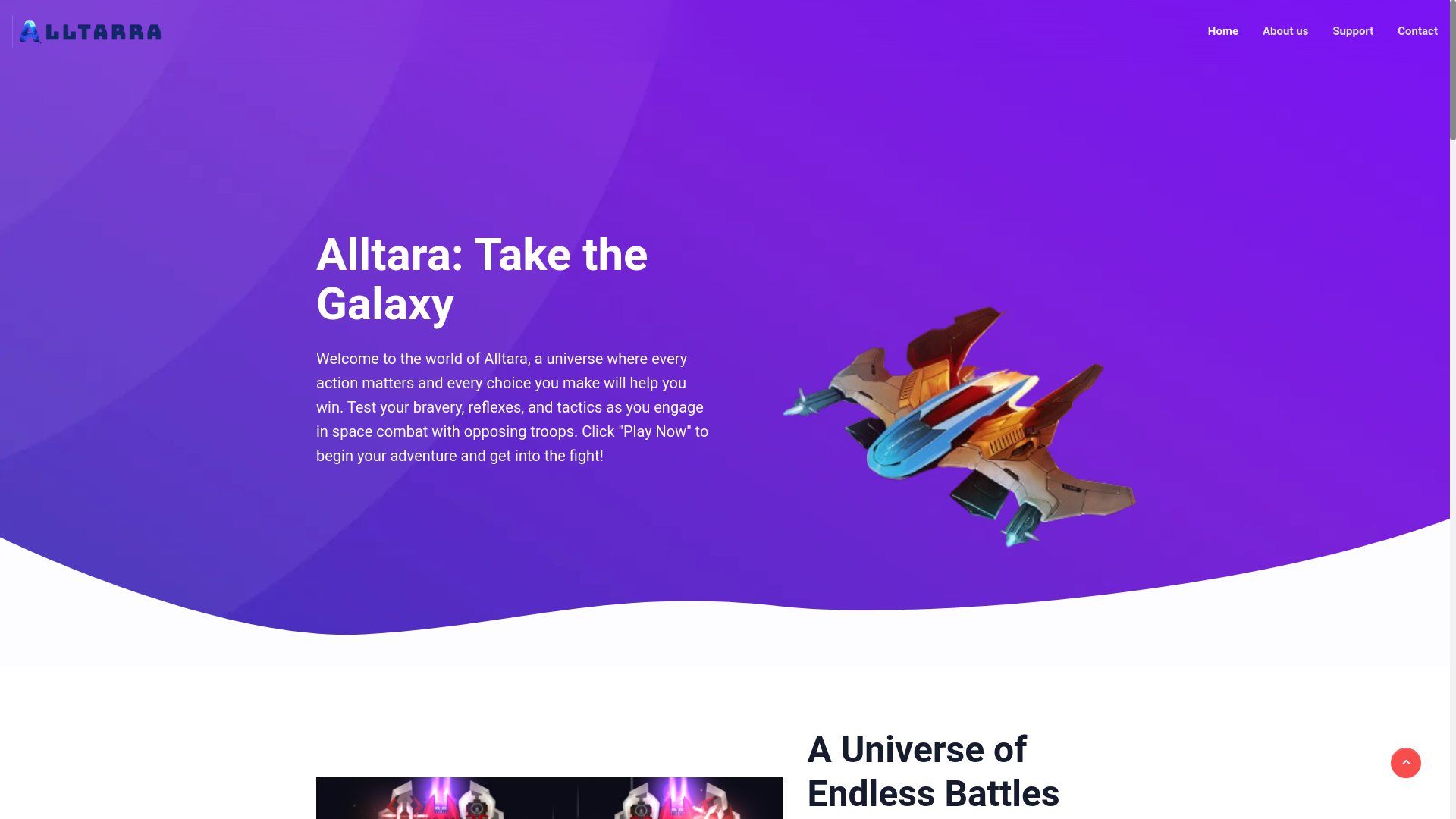 ALLTARRA

Home About us Support Contact

Alltara: Take the Galaxy

Welcome to the world of Alltara, a universe where every action matters and every choice you make will help you win. Test your bravery, reflexes, and tactics as you engage in space combat with opposing troops. Click "Play Now" to begin your adventure and get into the fight!

A Universe of Endless Battles